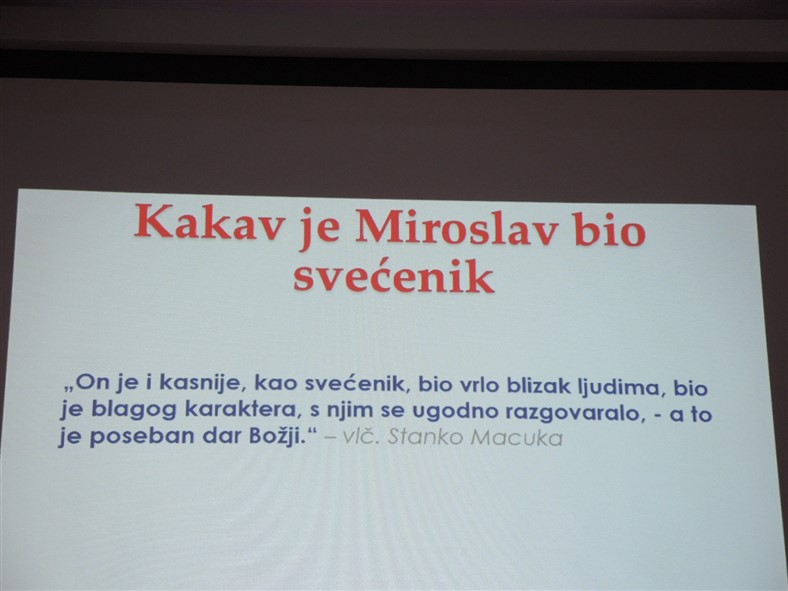 Kakav je Miroslav bio svećenik

„On je i kasnije, kao svećenik, bio vrlo blizak ljudima, bio je blagog karaktera, s njim se ugodno razgovaralo, - a to je poseban dar Božji.“ – vlč. Stanko Macuka